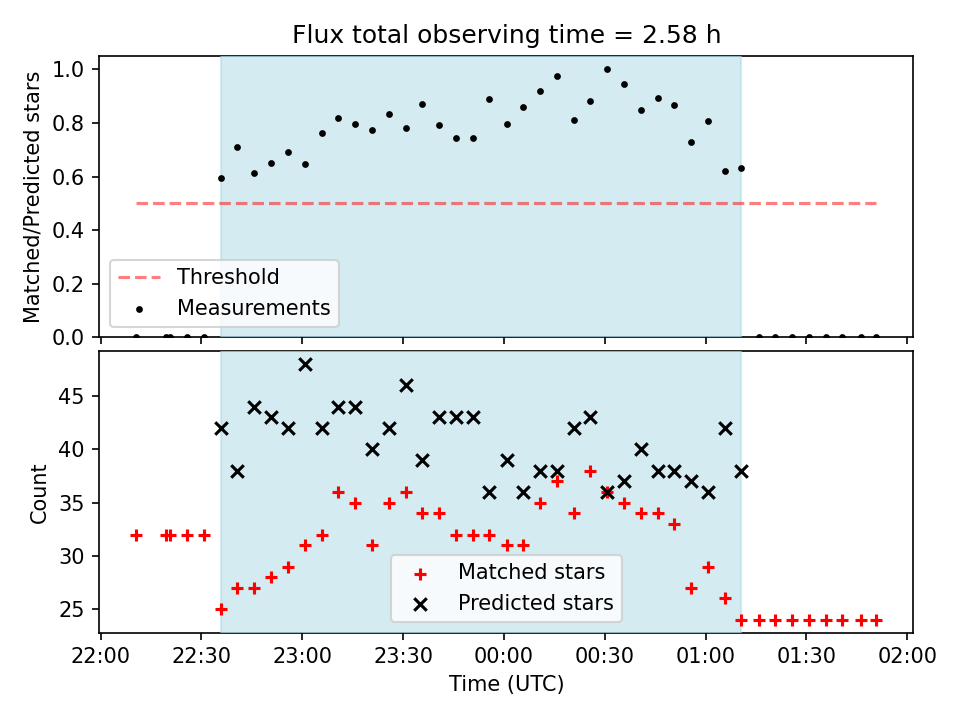 Flux total observing time = 2.58 h

Matched/Predicted stars

1.0
0.8
0.6
0.4
0.2
0.0

Threshold
Measurements

Count

45
40
35
30
25

Matched stars
Predicted stars

22:00 22:30 23:00 23:30 00:00 00:30 01:00 01:30 02:00

Time (UTC)